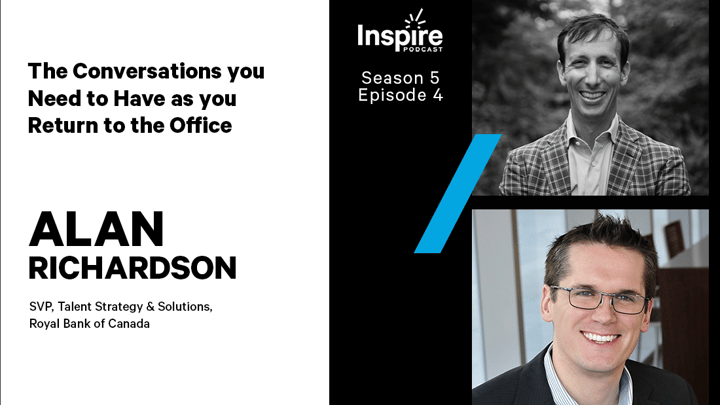 The Conversations you Need to Have as you Return to the Office

ALAN RICHARDSON

SVP, Talent Strategy & Solutions, Royal Bank of Canada

Inspire PODCAST

Season 5
Episode 4